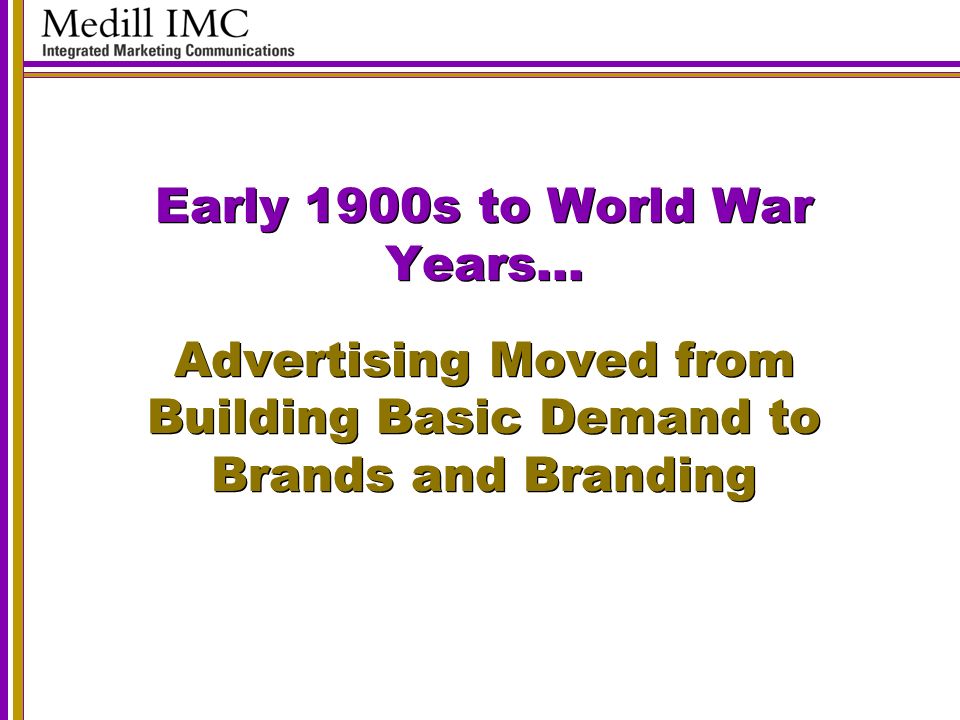 Medill IMC
Integrated Marketing Communications

Early 1900s to World War Years…

Advertising Moved from Building Basic Demand to Brands and Branding